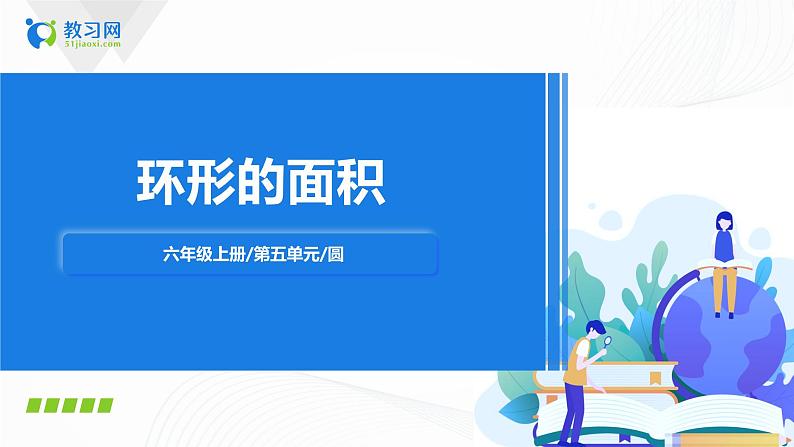 教习网
51jiaoxi.com

环形的面积

六年级上册/第五单元/圆